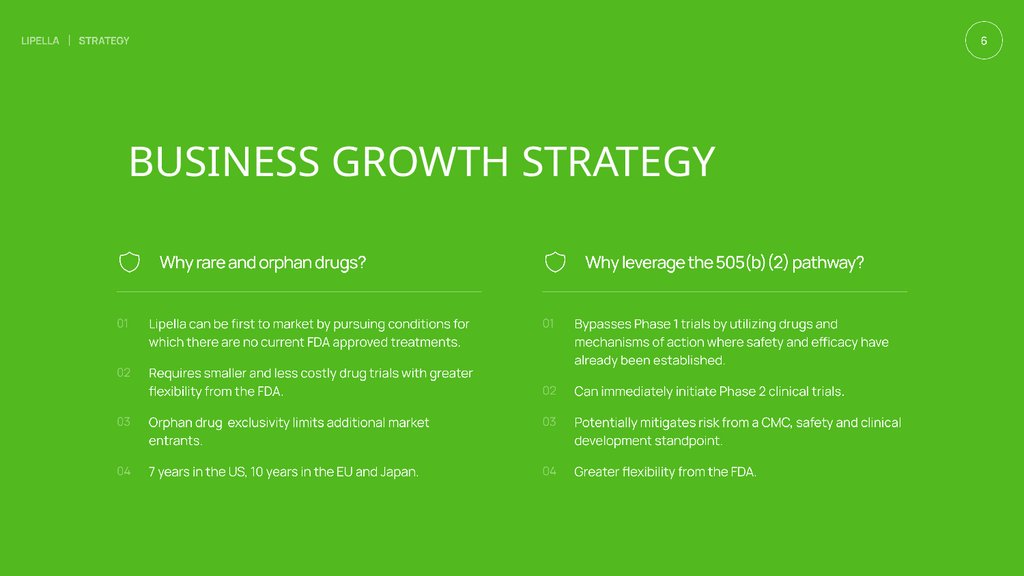 LIPELLA | STRATEGY

6

BUSINESS GROWTH STRATEGY

Why rare and orphan drugs?

01 Lipella can be first to market by pursuing conditions for which there are no current FDA approved treatments.

02 Requires smaller and less costly drug trials with greater flexibility from the FDA.

03 Orphan drug exclusivity limits additional market entrants.

04 7 years in the US, 10 years in the EU and Japan.

Why leverage the 505(b) (2) pathway?

01 Bypasses Phase 1 trials by utilizing drugs and mechanisms of action where safety and efficacy have already been established.

02 Can immediately initiate Phase 2 clinical trials.

03 Potentially mitigates risk from a CMC, safety and clinical development standpoint.

04 Greater flexibility from the FDA.